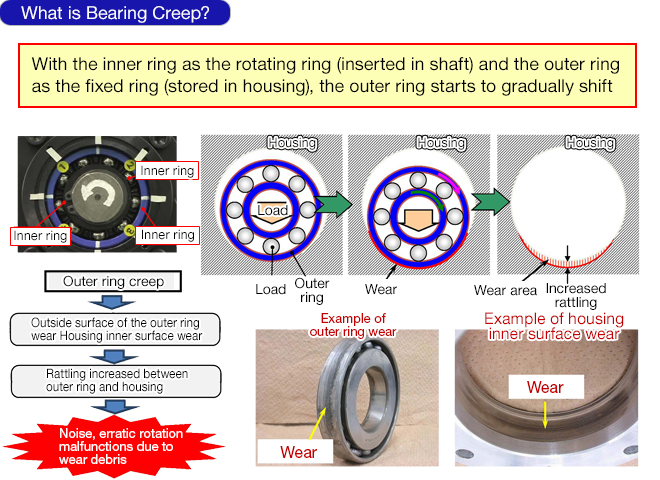 What is Bearing Creep?

With the inner ring as the rotating ring (inserted in shaft) and the outer ring as the fixed ring (stored in housing), the outer ring starts to gradually shift

Inner ring

Inner ring

Inner ring

Housing

Load

Load

Outer ring

Housing

Wear

Housing

Wear area

Increased rattling

Outer ring creep

Outside surface of the outer ring wear Housing inner surface wear

Rattling increased between outer ring and housing

Noise, erratic rotation malfunctions due to wear debris

Example of outer ring wear

Wear

Example of housing inner surface wear

Wear